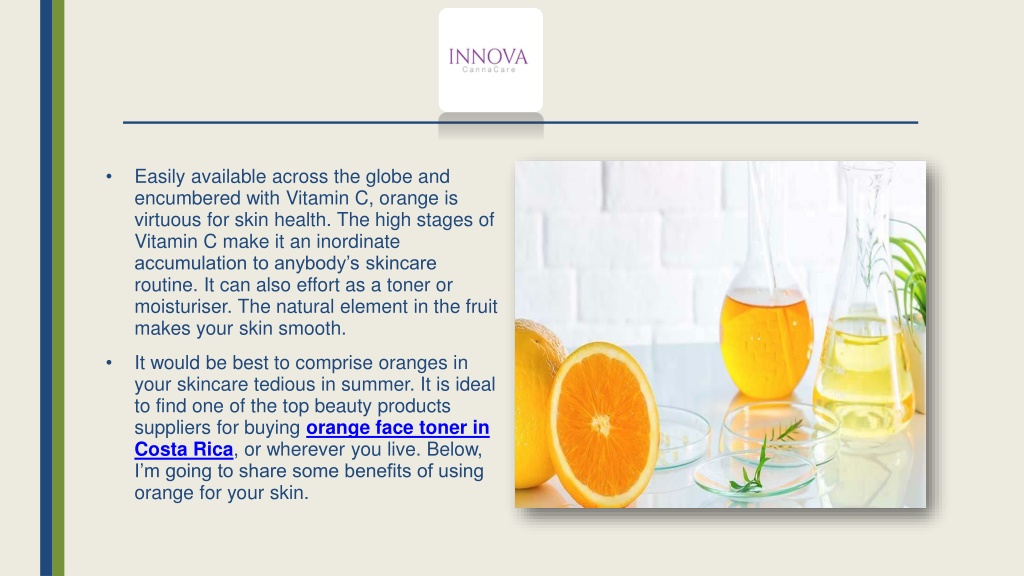 INNOVA
CannaCare

• Easily available across the globe and encumbered with Vitamin C, orange is virtuous for skin health. The high stages of Vitamin C make it an inordinate accumulation to anybody's skincare routine. It can also effort as a toner or moisturiser. The natural element in the fruit makes your skin smooth.

• It would be best to comprise oranges in your skincare tedious in summer. It is ideal to find one of the top beauty products suppliers for buying orange face toner in Costa Rica, or wherever you live. Below, I'm going to share some benefits of using orange for your skin.